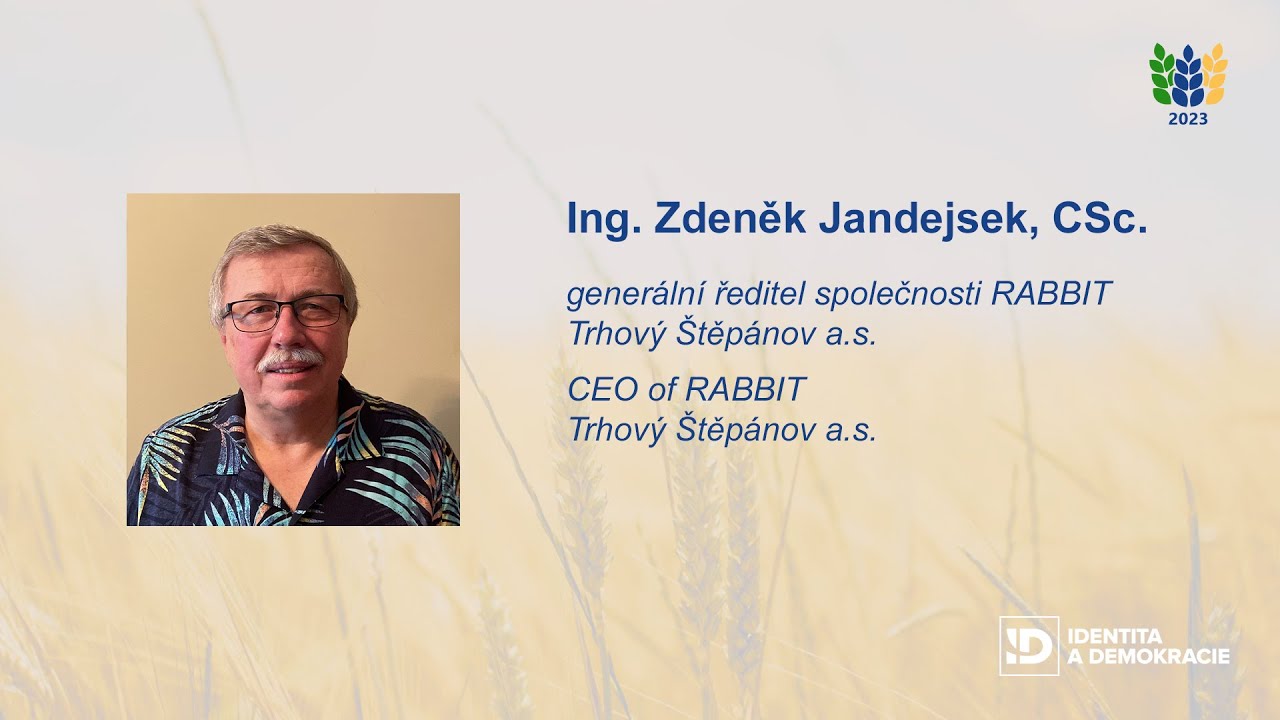 2023

Ing. Zdeněk Jandejsek, CSc.

generální ředitel společnosti RABBIT Trhový Štěpánov a.s.

CEO of RABBIT Trhový Štěpánov a.s.

ID IDENTITA A DEMOKRACIE